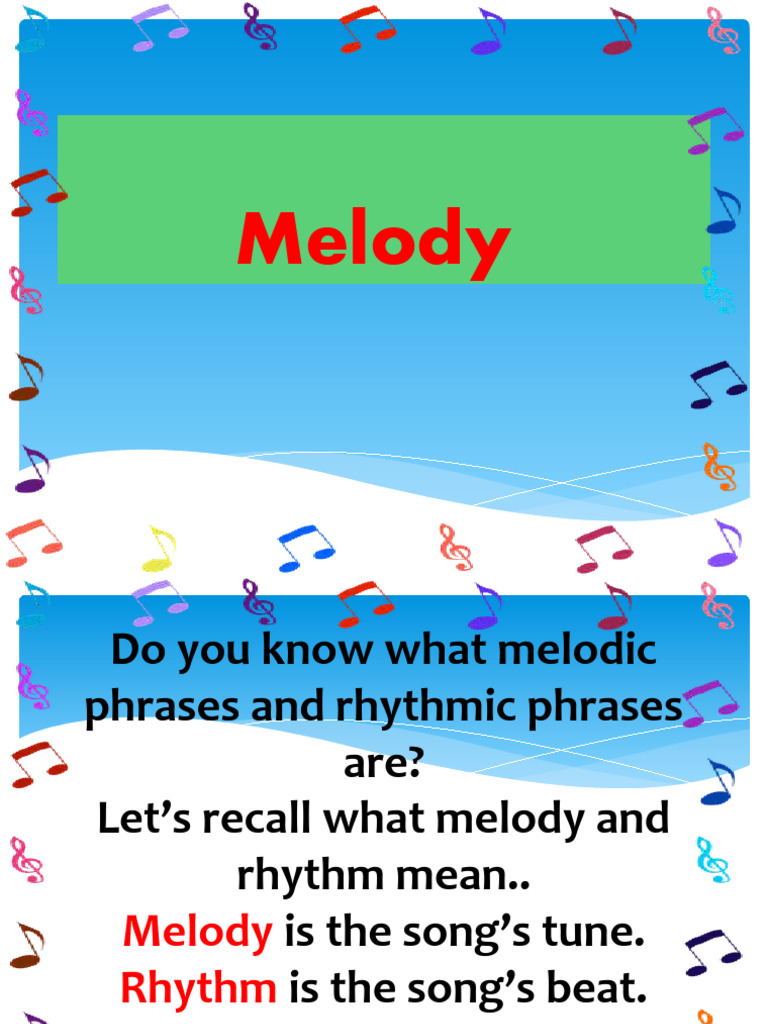 Melody

Do you know what melodic phrases and rhythmic phrases are?
Let's recall what melody and rhythm mean..
Melody is the song's tune.
Rhythm is the song's beat.